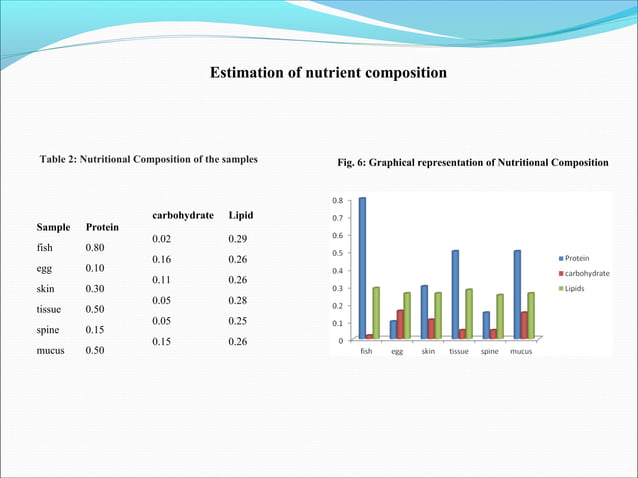 Estimation of nutrient composition

Table 2: Nutritional Composition of the samples

| Sample | Protein | carbohydrate | Lipid |
|---|---|---|---|
| fish | 0.80 | 0.02 | 0.29 |
| egg | 0.10 | 0.16 | 0.26 |
| skin | 0.30 | 0.11 | 0.26 |
| tissue | 0.50 | 0.05 | 0.28 |
| spine | 0.15 | 0.05 | 0.25 |
| mucus | 0.50 | 0.15 | 0.26 |

Fig. 6: Graphical representation of Nutritional Composition

0.8
0.7
0.6
0.5
0.4
0.3
0.2
0.1
0

fish egg skin tissue spine mucus

Protein
carbohydrate
Lipids